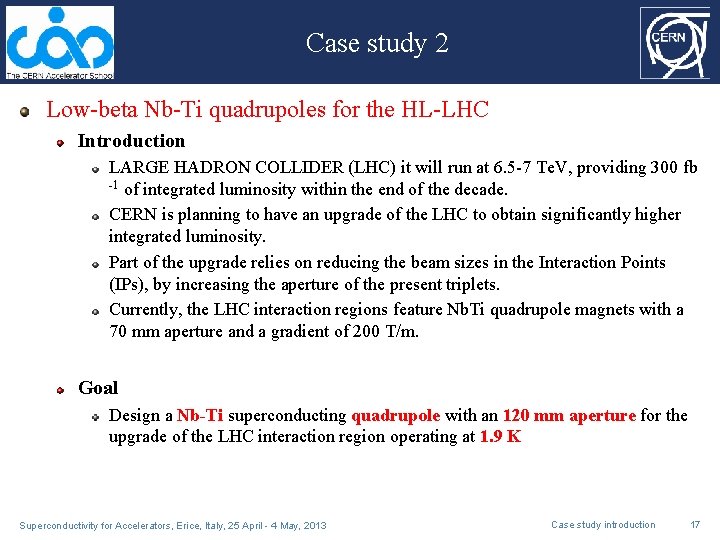 The CERN Accelerator School

Case study 2

CERN

Low-beta Nb-Ti quadrupoles for the HL-LHC

Introduction

LARGE HADRON COLLIDER (LHC) it will run at 6.5-7 TeV, providing 300 fb $^{-1}$ of integrated luminosity within the end of the decade.

CERN is planning to have an upgrade of the LHC to obtain significantly higher integrated luminosity.

Part of the upgrade relies on reducing the beam sizes in the Interaction Points (IPs), by increasing the aperture of the present triplets.

Currently, the LHC interaction regions feature NbTi quadrupole magnets with a 70 mm aperture and a gradient of 200 T/m.

Goal

Design a Nb-Ti superconducting quadrupole with an 120 mm aperture for the upgrade of the LHC interaction region operating at 1.9 K

Superconductivity for Accelerators, Erice, Italy, 25 April - 4 May, 2013

Case study introduction

17